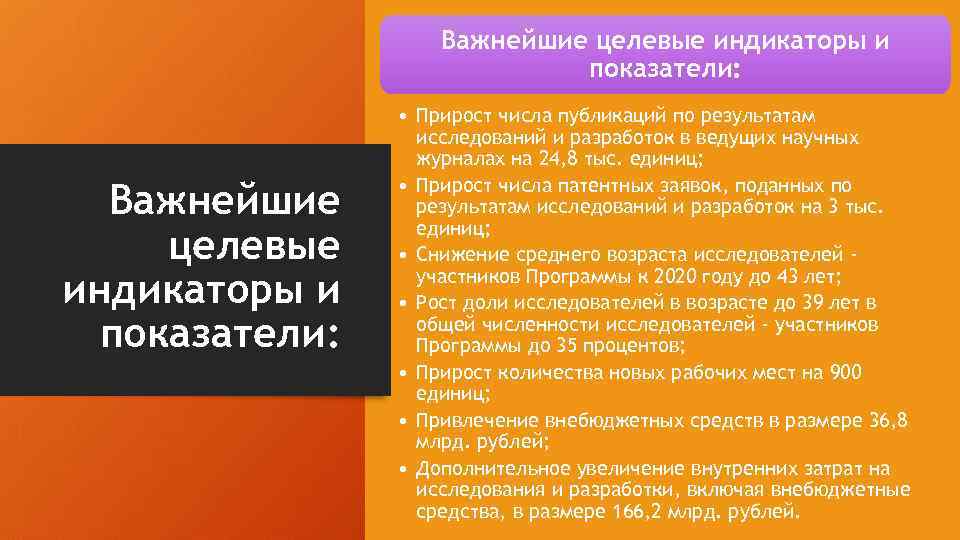 Важнейшие целевые индикаторы и показатели:

Важнейшие целевые индикаторы и показатели:

• Прирост числа публикаций по результатам исследований и разработок в ведущих научных журналах на 24,8 тыс. единиц;
• Прирост числа патентных заявок, поданных по результатам исследований и разработок на 3 тыс. единиц;
• Снижение среднего возраста исследователей - участников Программы к 2020 году до 43 лет;
• Рост доли исследователей в возрасте до 39 лет в общей численности исследователей - участников Программы до 35 процентов;
• Прирост количества новых рабочих мест на 900 единиц;
• Привлечение внебюджетных средств в размере 36,8 млрд. рублей;
• Дополнительное увеличение внутренних затрат на исследования и разработки, включая внебюджетные средства, в размере 166,2 млрд. рублей.